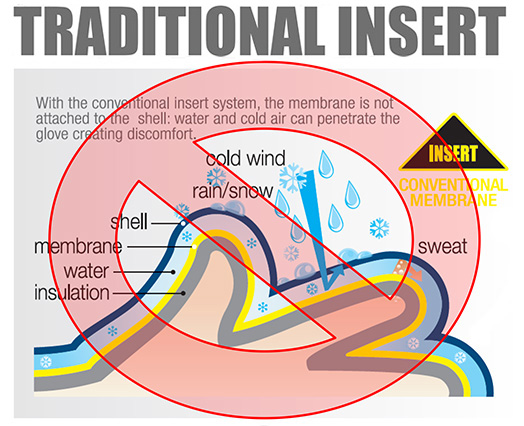 TRADITIONAL INSERT

With the conventional insert system, the membrane is not attached to the shell: water and cold air can penetrate the glove creating discomfort.

INSERT

CONVENTIONAL MEMBRANE

cold wind

rain/snow

shell

membrane

water

insulation

sweat